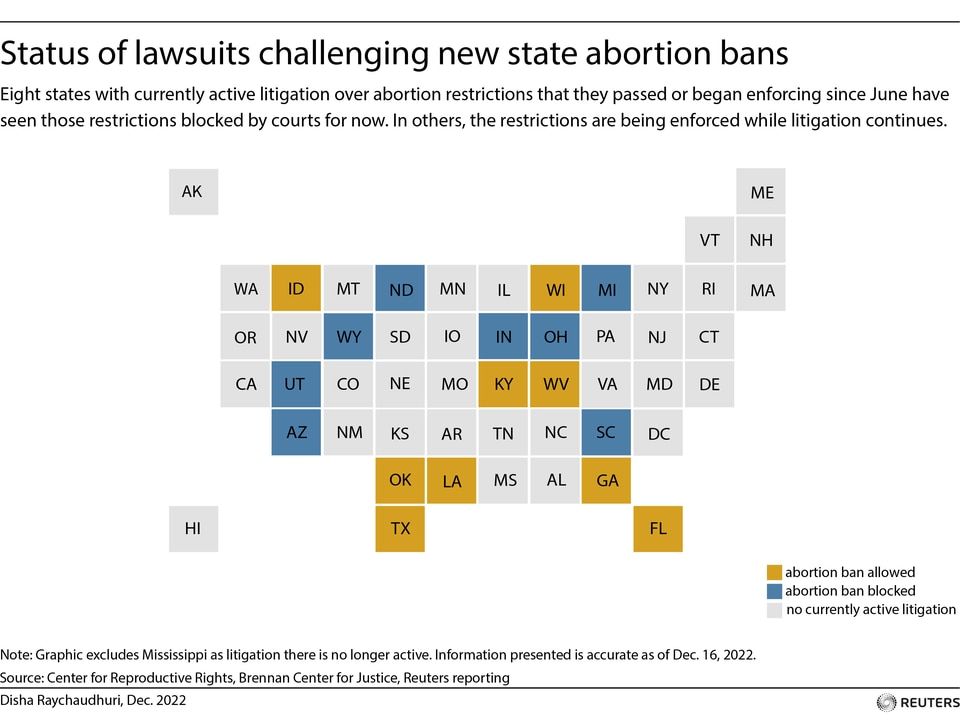 Status of lawsuits challenging new state abortion bans

Eight states with currently active litigation over abortion restrictions that they passed or began enforcing since June have seen those restrictions blocked by courts for now. In others, the restrictions are being enforced while litigation continues.

AK

ME

VT NH

WA ID MT ND MN IL WI MI NY RI MA

OR NV WY SD IO IN OH PA NJ CT

CA UT CO NE MO KY WV VA MD DE

AZ NM KS AR TN NC SC DC

OK LA MS AL GA

HI TX FL

abortion ban allowed
abortion ban blocked
no currently active litigation

Note: Graphic excludes Mississippi as litigation there is no longer active. Information presented is accurate as of Dec. 16, 2022.
Source: Center for Reproductive Rights, Brennan Center for Justice, Reuters reporting

Disha Raychaudhuri, Dec. 2022

REUTERS